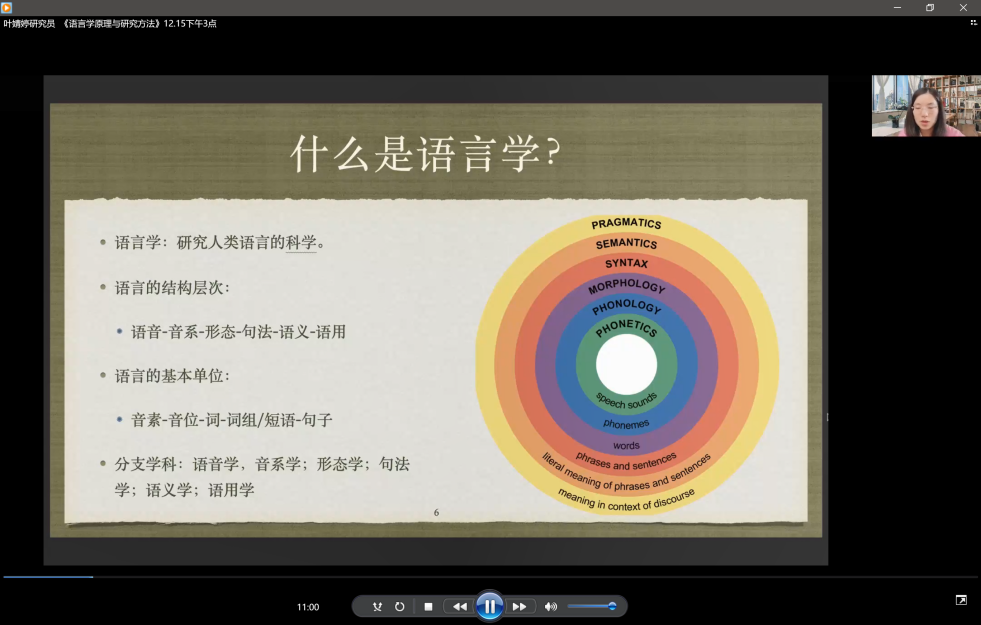 叶婧婷研究员 《语言学原理与研究方法》12.15下午3点

什么是语言学?

• 语言学：研究人类语言的科学。

• 语言的结构层次：

• 语音-音系-形态-句法-语义-语用

• 语言的基本单位：

• 音素-音位-词-词组/短语-句子

• 分支学科：语音学，音系学；形态学；句法学；语义学；语用学

PRAGMATICS
SEMANTICS
SYNTAX
MORPHOLOGY
PHONOLOGY
PHONETICS
speech sounds
phonemes
words
phrases and sentences
literal meaning of phrases and sentences
meaning in context of discourse

6

11:00